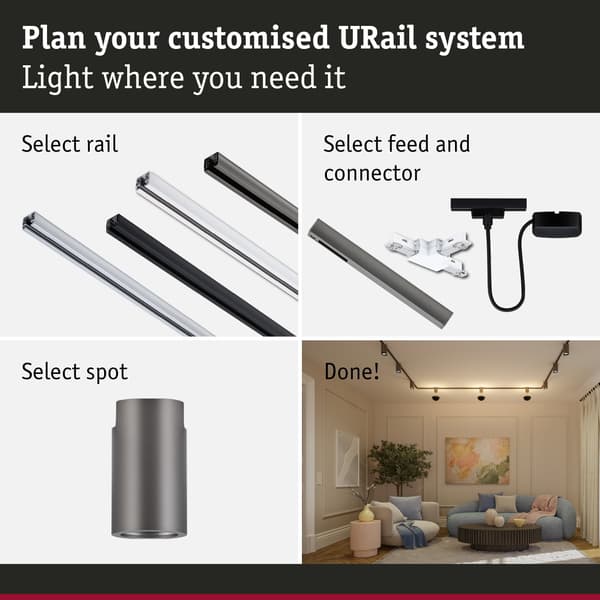 Plan your customised URail system
Light where you need it

Select rail

Select feed and connector

Select spot

Done!